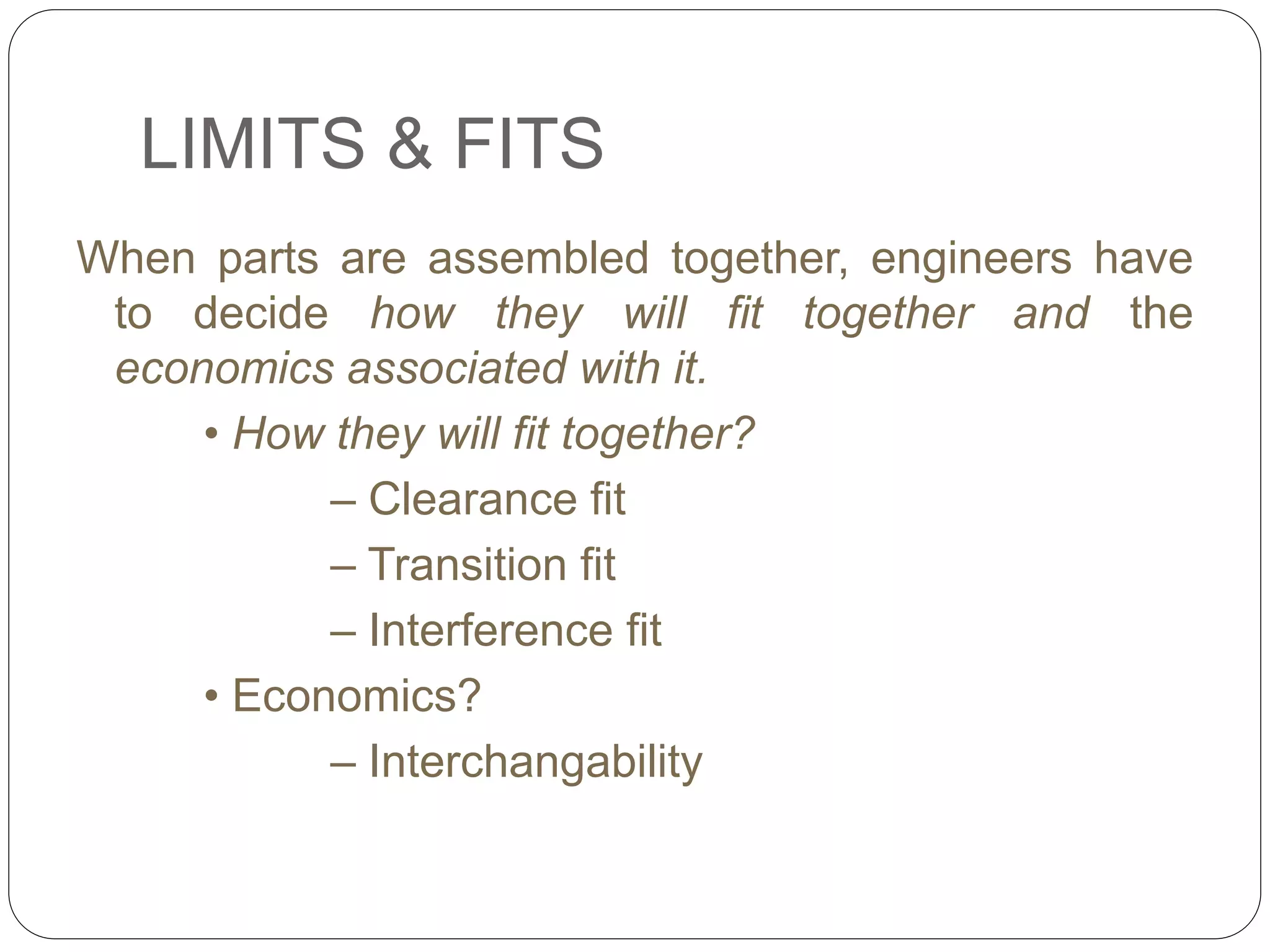 LIMITS & FITS

When parts are assembled together, engineers have to decide how they will fit together and the economics associated with it.

• How they will fit together?
– Clearance fit
– Transition fit
– Interference fit
• Economics?
– Interchangability